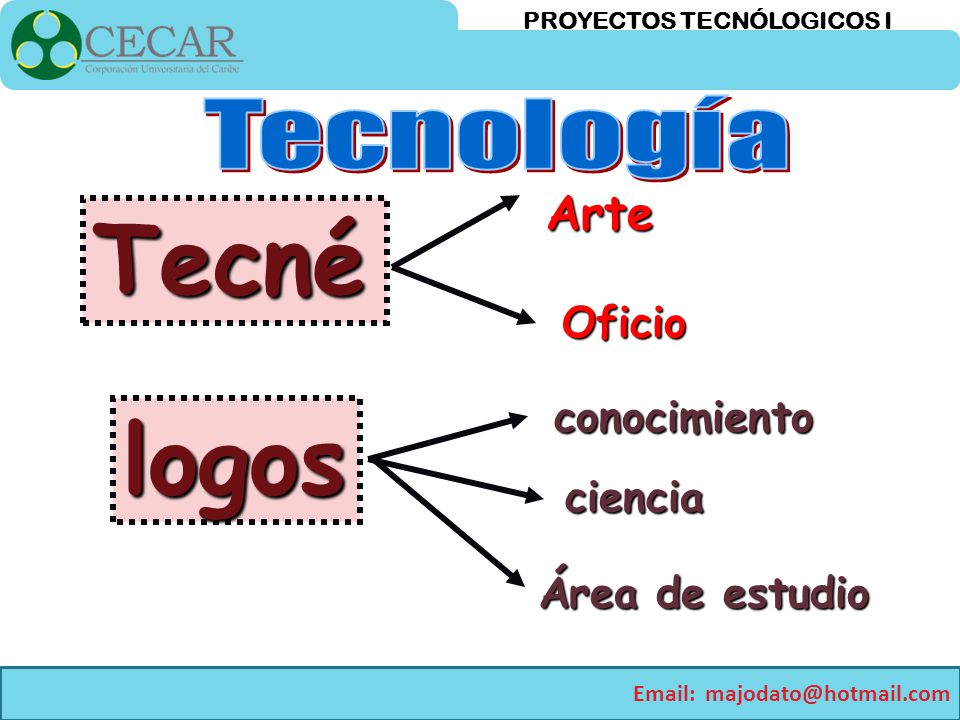 CECAR
Corporación Universitaria del Caribe

PROYECTOS TECNÓLOGICOS I

Tecnología

Tecné

Arte

Oficio

logos

conocimiento

ciencia

Área de estudio

Email: majodato@hotmail.com